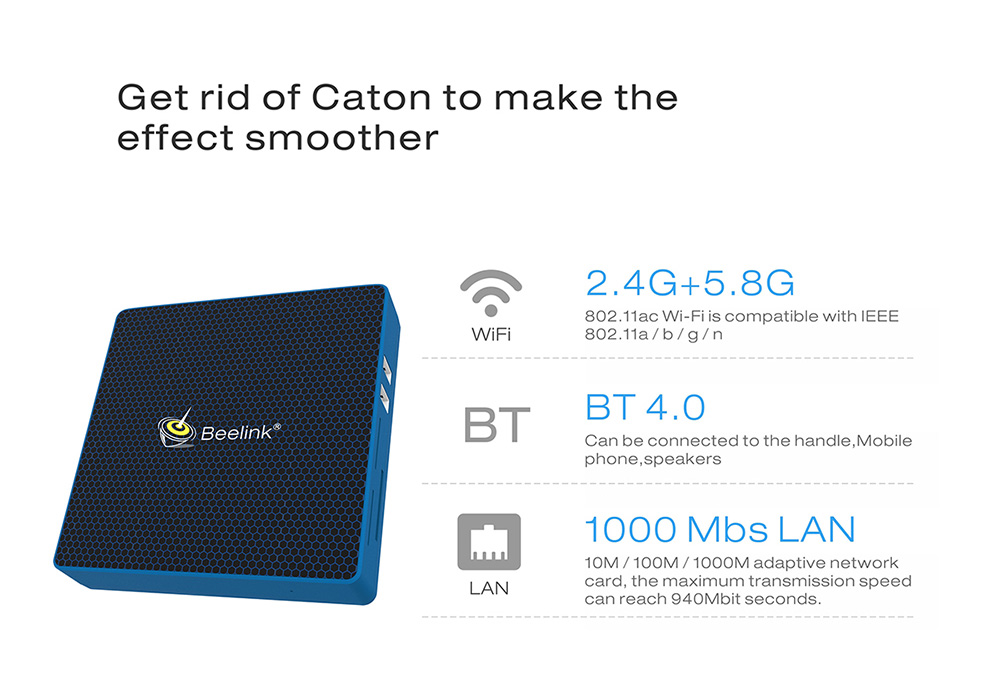 Get rid of Caton to make the effect smoother

Beelink®

WiFi

2.4G+5.8G

802.11ac Wi-Fi is compatible with IEEE 802.11a / b / g / n

BT

BT 4.0

Can be connected to the handle,Mobile phone,speakers

LAN

1000 Mbs LAN

10M / 100M / 1000M adaptive network card, the maximum transmission speed can reach 940Mbit seconds.